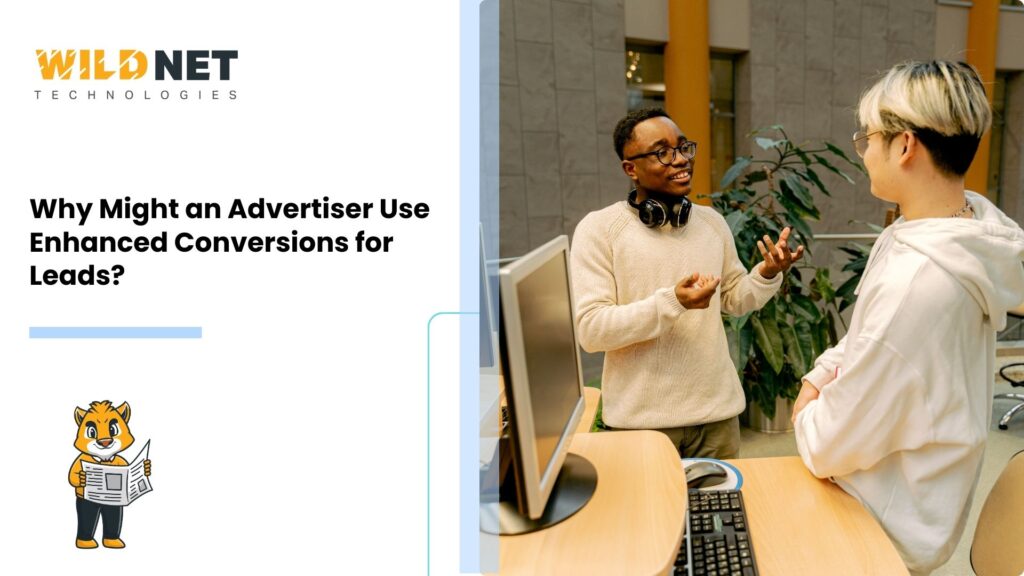 WILD NET
TECHNOLOGIES

Why Might an Advertiser Use Enhanced Conversions for Leads?